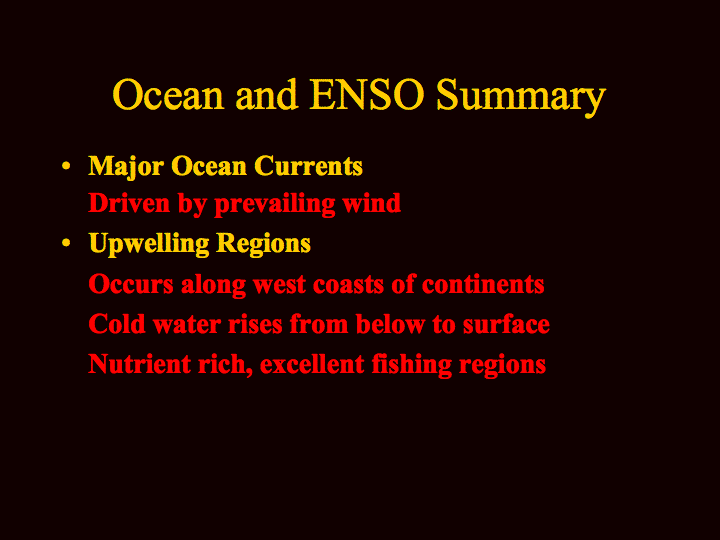 Ocean and ENSO Summary

• Major Ocean Currents

Driven by prevailing wind

• Upwelling Regions

Occurs along west coasts of continents

Cold water rises from below to surface

Nutrient rich, excellent fishing regions